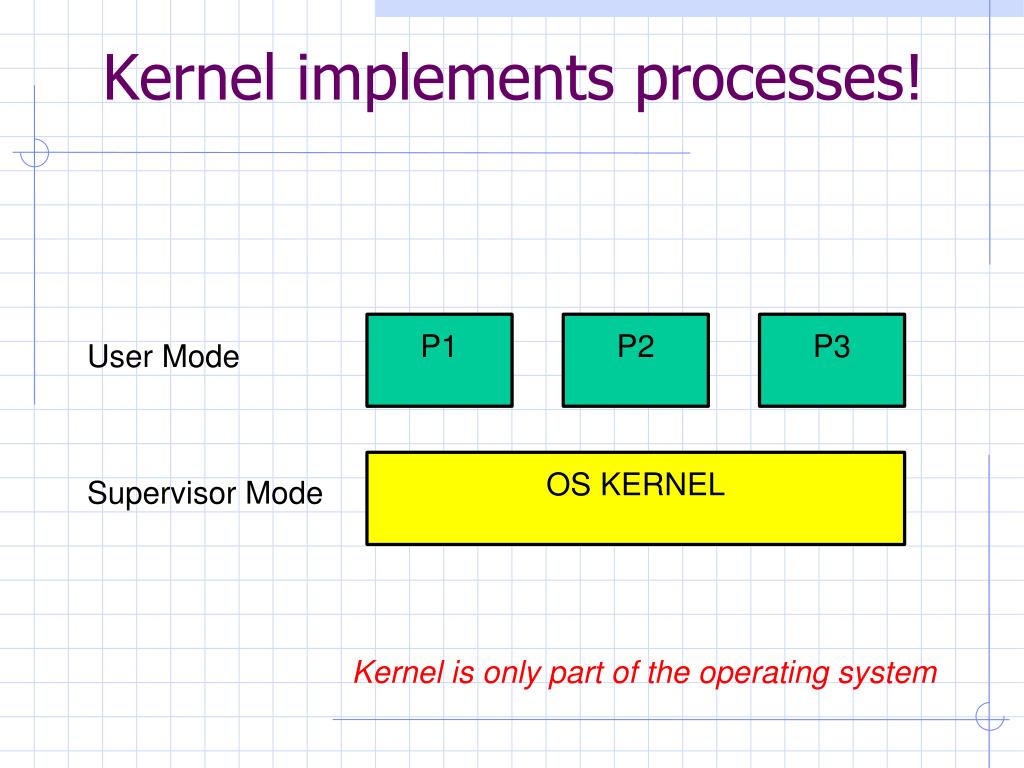 Kernel implements processes!

User Mode

P1

P2

P3

Supervisor Mode

OS KERNEL

Kernel is only part of the operating system